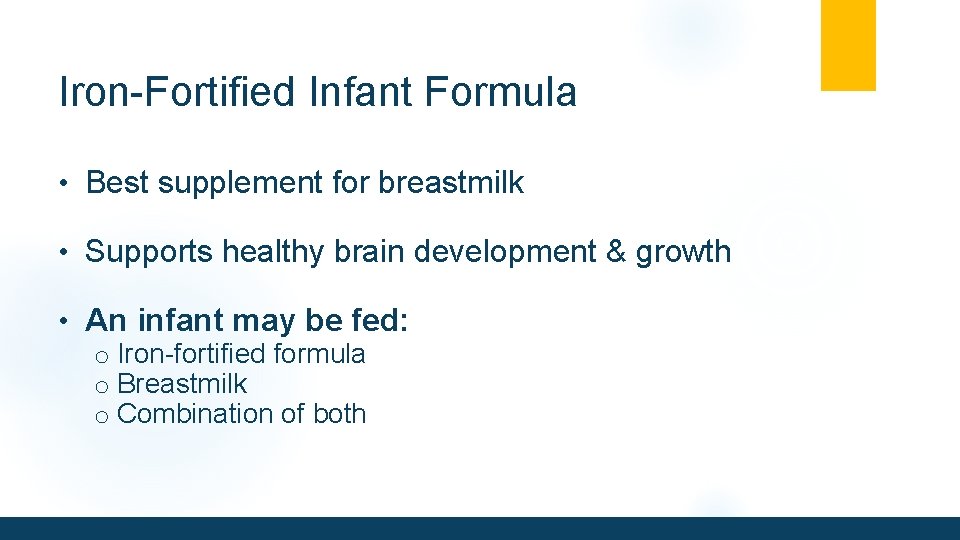 Iron-Fortified Infant Formula

• Best supplement for breastmilk

• Supports healthy brain development & growth

• An infant may be fed:
o Iron-fortified formula
o Breastmilk
o Combination of both